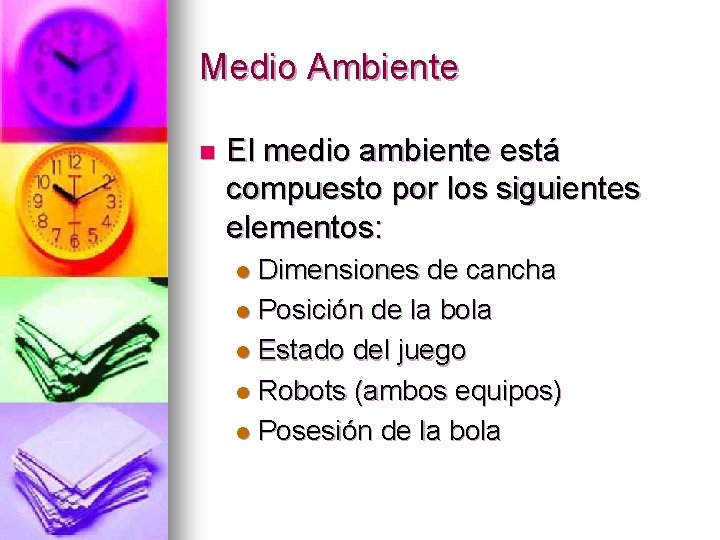 Medio Ambiente

El medio ambiente está compuesto por los siguientes elementos:

Dimensiones de cancha
Posición de la bola
Estado del juego
Robots (ambos equipos)
Posesión de la bola